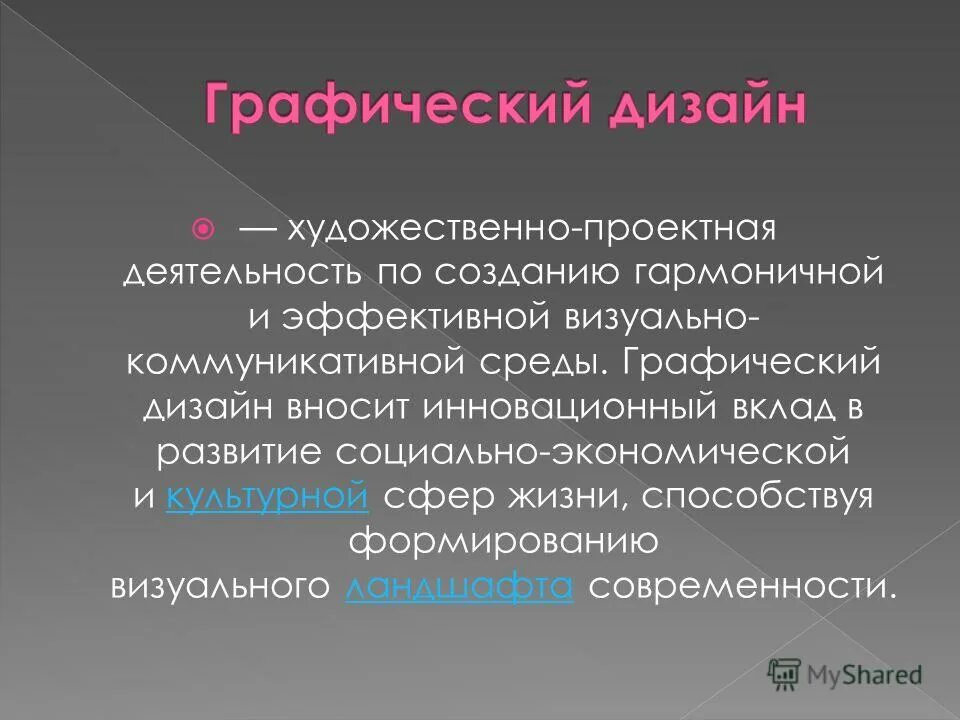 Графический дизайн

— художественно-проектная деятельность по созданию гармоничной и эффективной визуально-коммуникативной среды. Графический дизайн вносит инновационный вклад в развитие социально-экономической и культурной сфер жизни, способствуя формированию визуального ландшафта современности.

MyShared